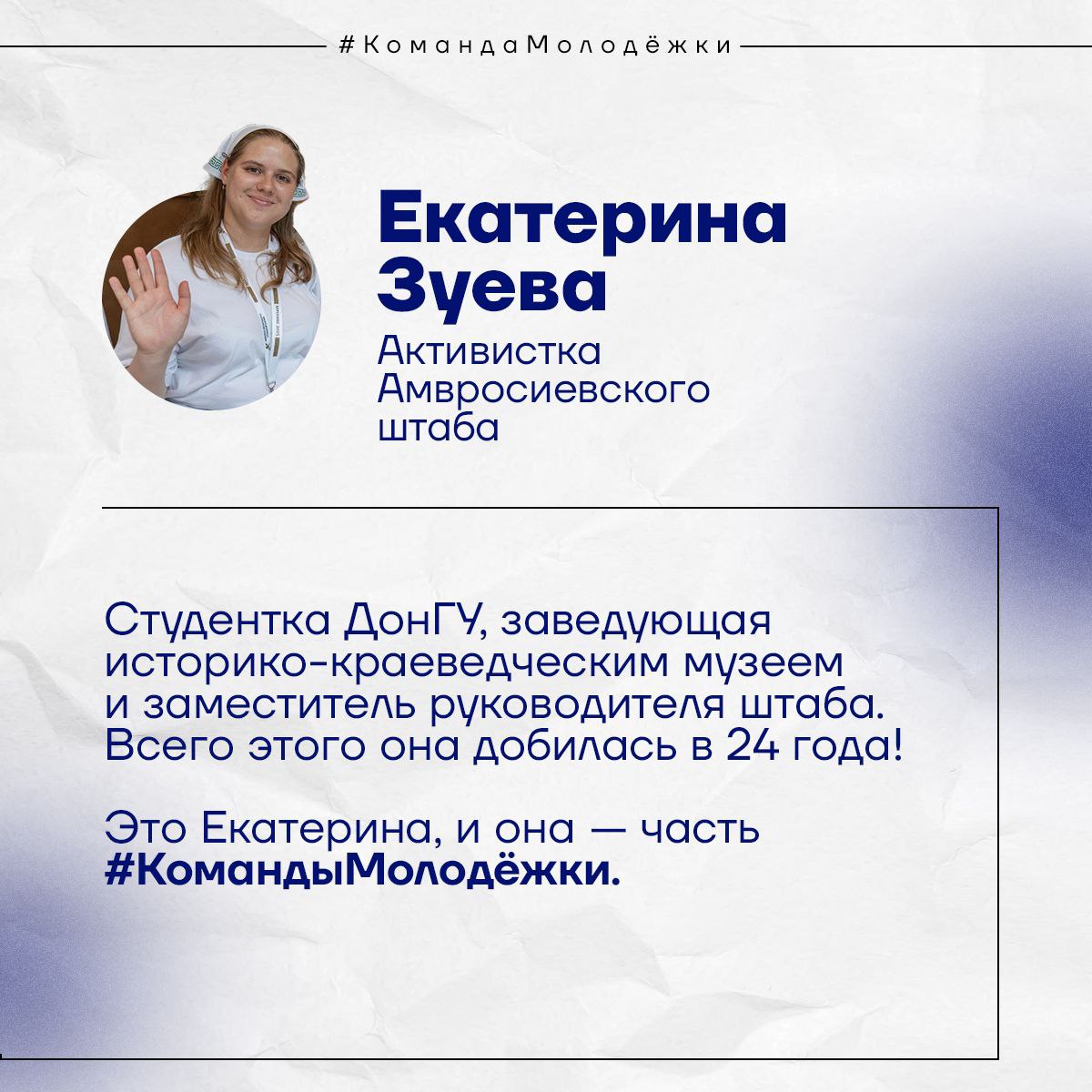 #КомандаМолодёжки

Екатерина Зуева

Активистка Амвросиевского штаба

Студентка ДонГУ, заведующая историко-краеведческим музеем и заместитель руководителя штаба. Всего этого она добилась в 24 года!

Это Екатерина, и она — часть #КомандыМолодёжки.